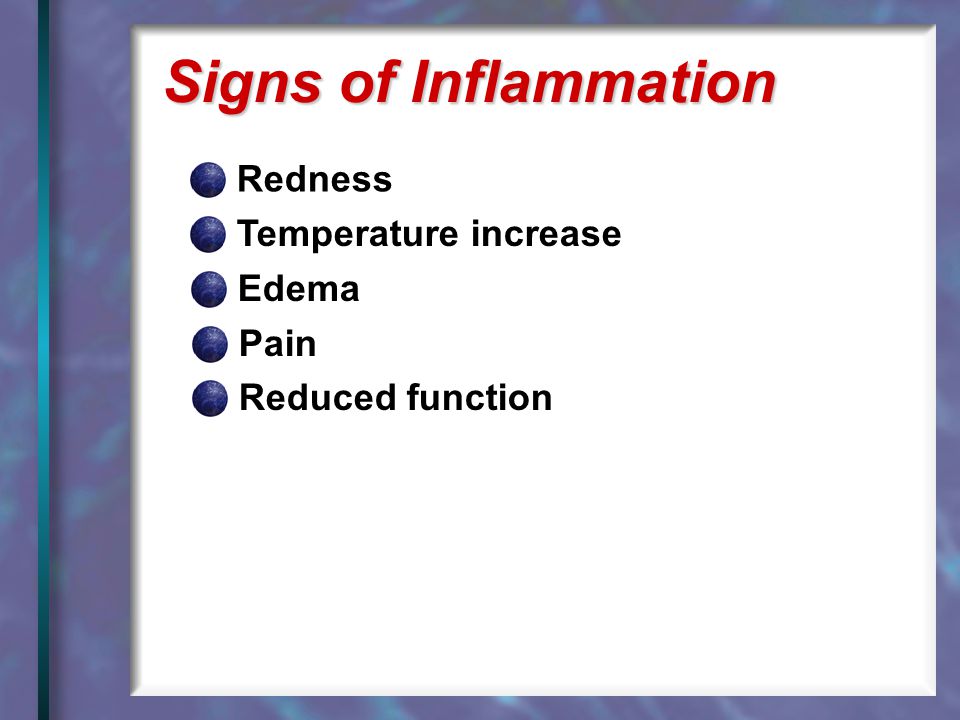 Signs of Inflammation

Redness
Temperature increase
Edema
Pain
Reduced function